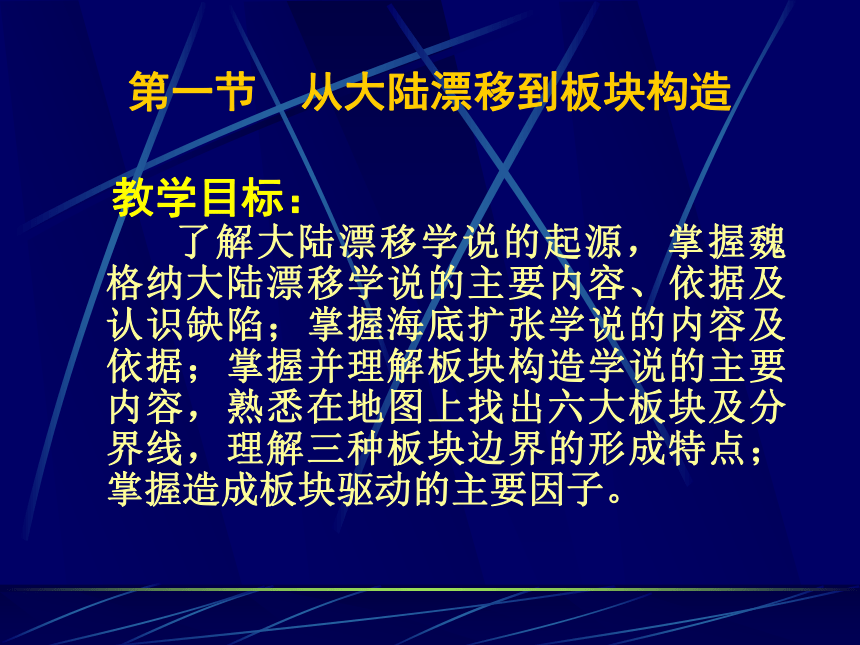 第一节　从大陆漂移到板块构造

教学目标：

了解大陆漂移学说的起源，掌握魏格纳大陆漂移学说的主要内容、依据及认识缺陷；掌握海底扩张学说的内容及依据；掌握并理解板块构造学说的主要内容，熟悉在地图上找出六大板块及分界线，理解三种板块边界的形成特点；掌握造成板块驱动的主要因子。